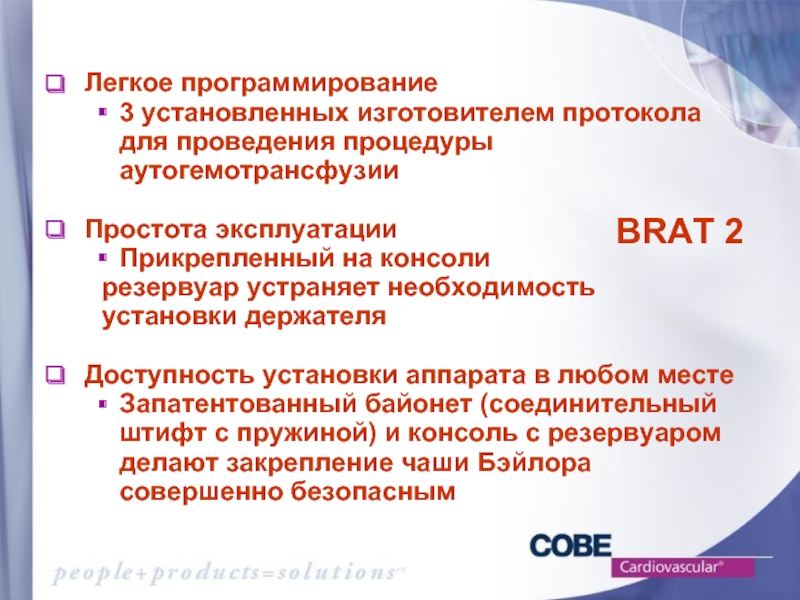 Легкое программирование
3 установленных изготовителем протокола для проведения процедуры аутогемотрансфузии

Простота эксплуатации
Прикрепленный на консоли резервуар устраняет необходимость установки держателя

BRAT 2

Доступность установки аппарата в любом месте
Запатентованный байонет (соединительный штифт с пружиной) и консоль с резервуаром делают закрепление чаши Бэйлора совершенно безопасным

people+products=solutions℠

COBE
Cardiovascular®